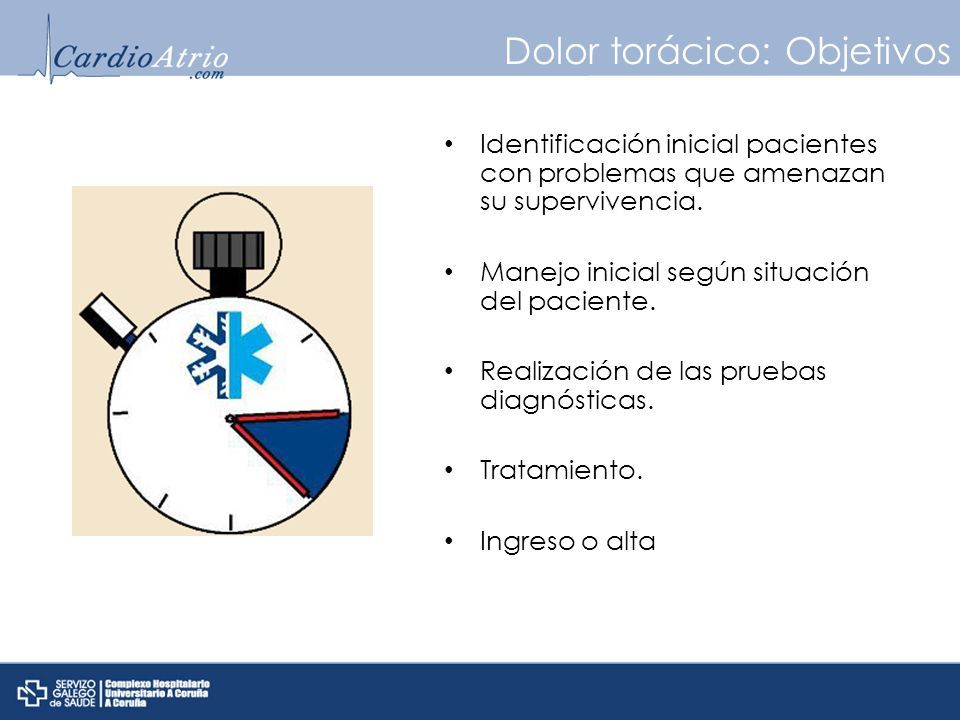 CardioAtrio
.com

Dolor torácico: Objetivos

• Identificación inicial pacientes con problemas que amenazan su supervivencia.

• Manejo inicial según situación del paciente.

• Realización de las pruebas diagnósticas.

• Tratamiento.

• Ingreso o alta

SERVIZO GALEGO de SAÚDE

Complexo Hospitalario Universitario A Coruña A Coruña